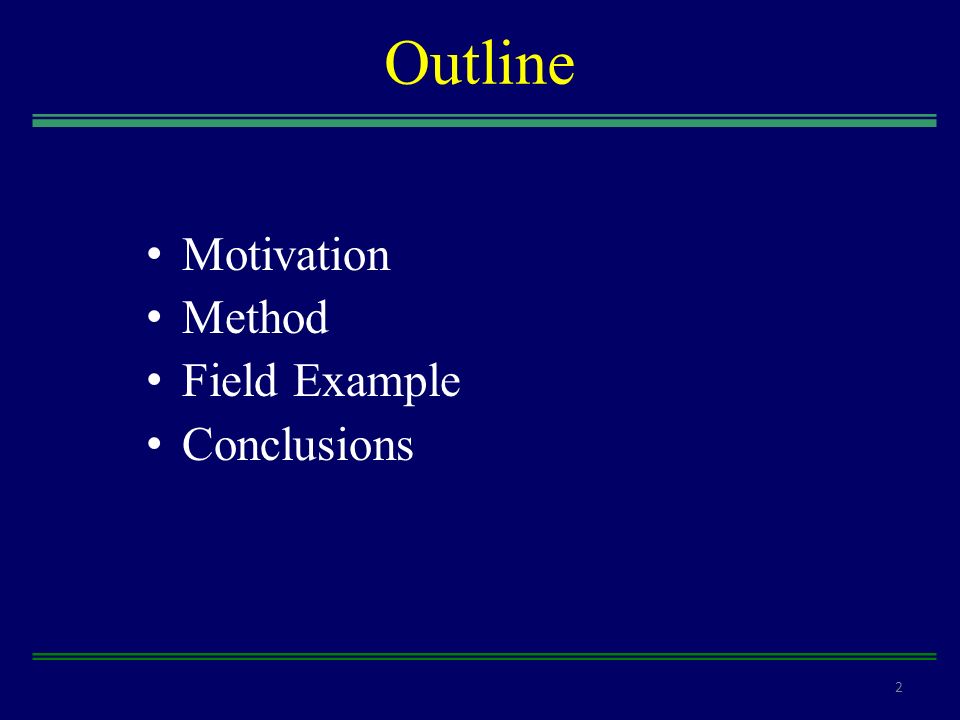 Outline

• Motivation
• Method
• Field Example
• Conclusions

2